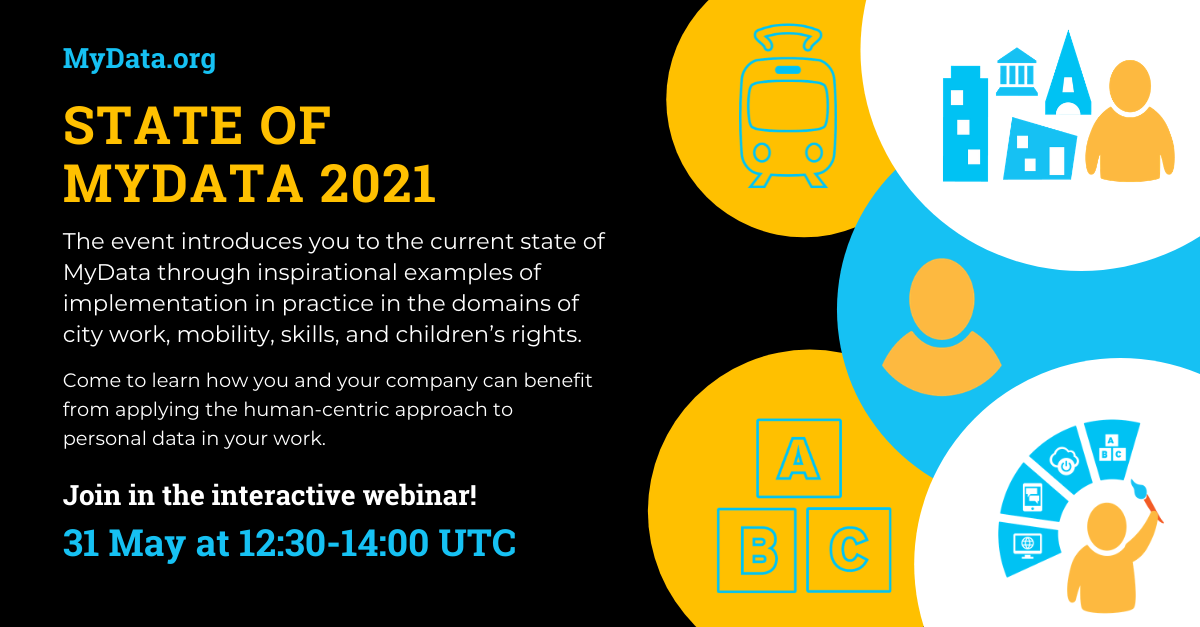 MyData.org

STATE OF MYDATA 2021

The event introduces you to the current state of MyData through inspirational examples of implementation in practice in the domains of city work, mobility, skills, and children's rights.

Come to learn how you and your company can benefit from applying the human-centric approach to personal data in your work.

Join in the interactive webinar!

31 May at 12:30-14:00 UTC

A

B C

A B C